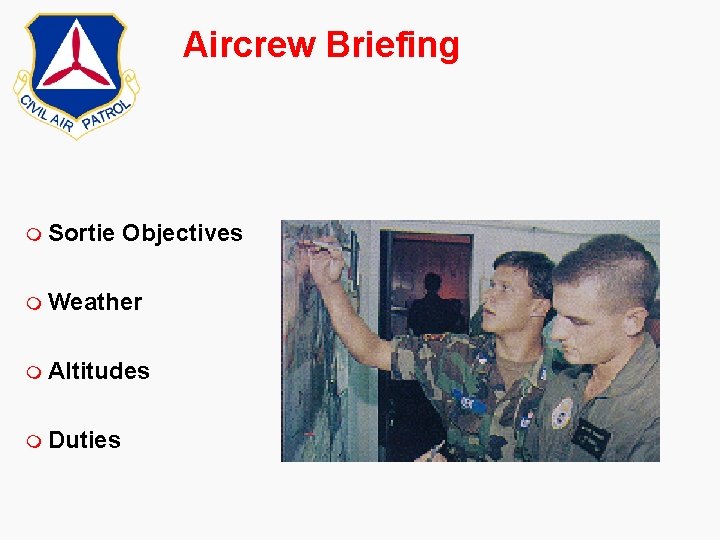 CIVIL AIR PATROL

Aircrew Briefing

Sortie Objectives

Weather

Altitudes

Duties